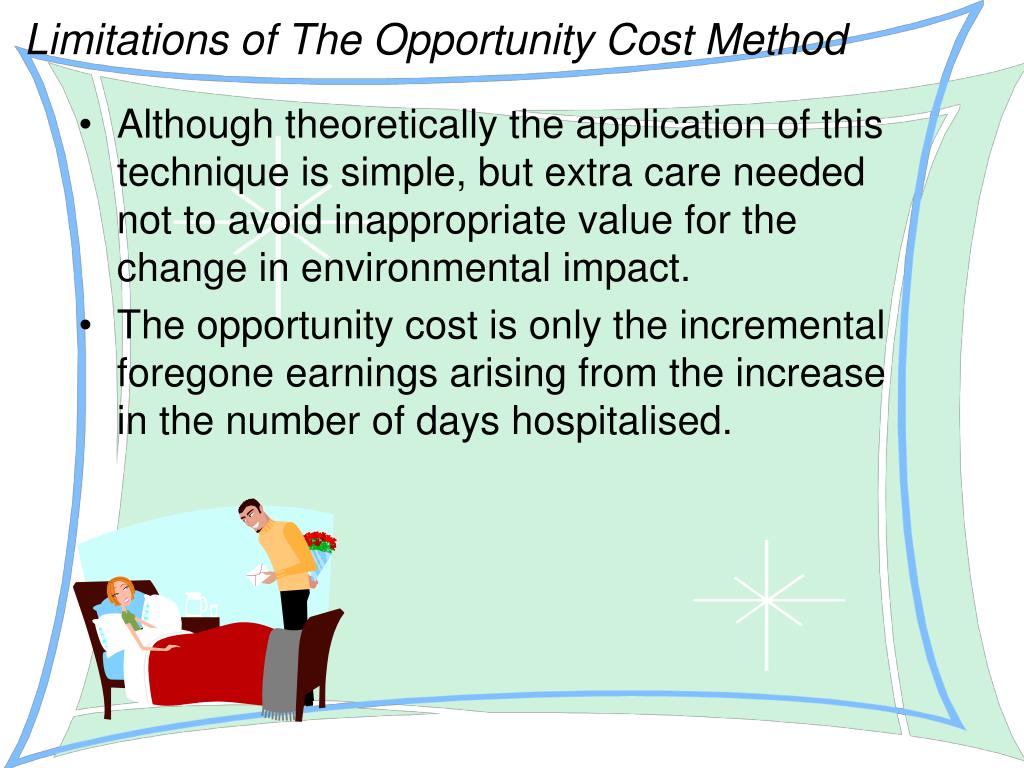 Limitations of The Opportunity Cost Method

• Although theoretically the application of this technique is simple, but extra care needed not to avoid inappropriate value for the change in environmental impact.

• The opportunity cost is only the incremental foregone earnings arising from the increase in the number of days hospitalised.